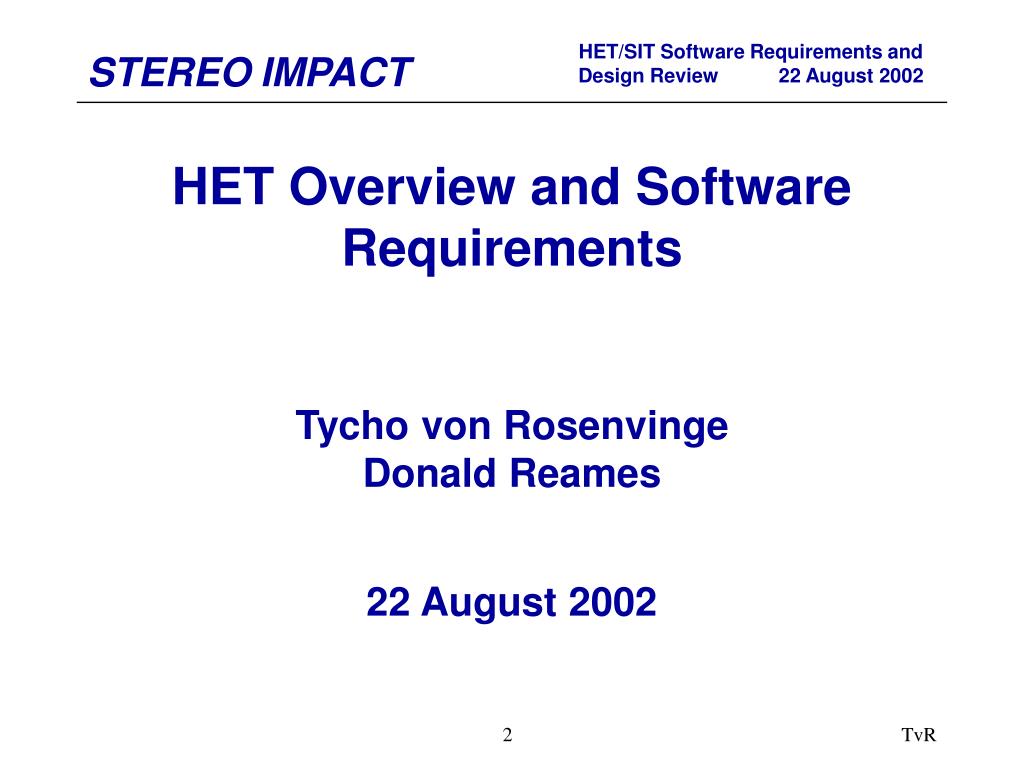 STEREO IMPACT

HET/SIT Software Requirements and Design Review 22 August 2002

HET Overview and Software Requirements

Tycho von Rosenvinge
Donald Reames

22 August 2002

2

TvR